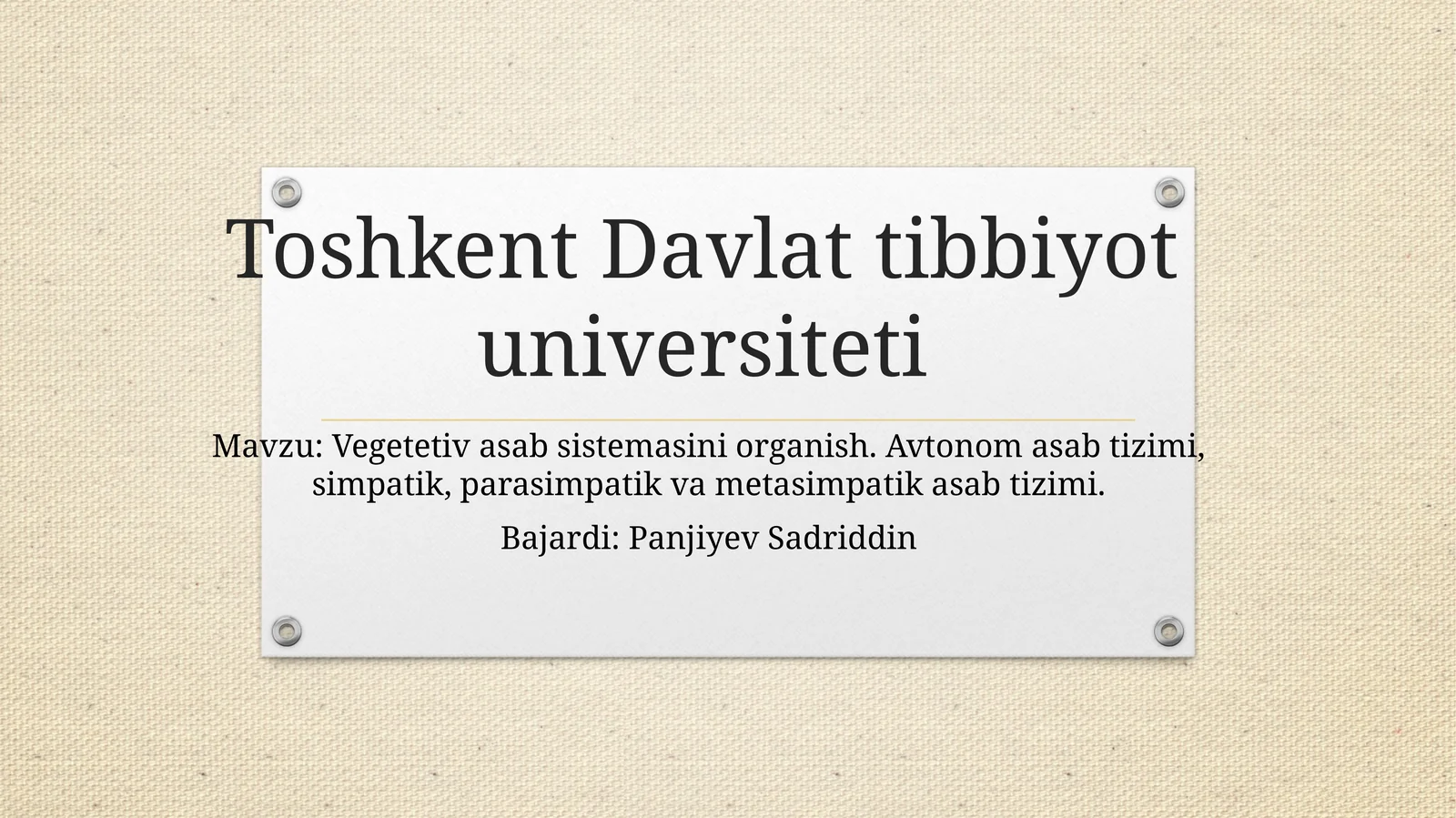 Toshkent Davlat tibbiyot universiteti

Mavzu: Vegetetiv asab sistemasini organish. Avtonom asab tizimi, simpatik, parasimpatik va metasimpatik asab tizimi.

Bajardi: Panjiyev Sadriddin